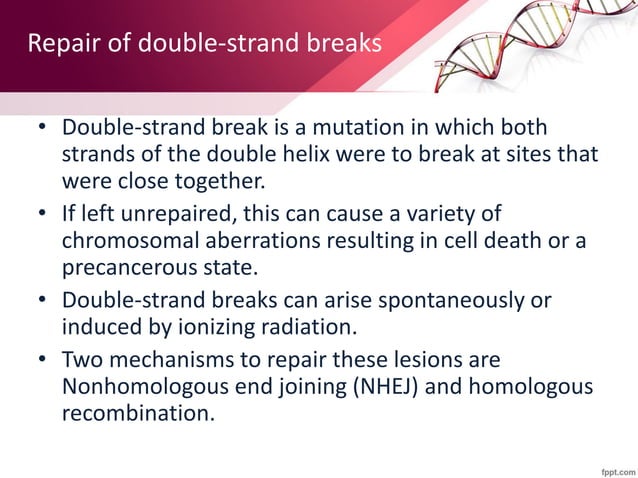 Repair of double-strand breaks

• Double-strand break is a mutation in which both strands of the double helix were to break at sites that were close together.

• If left unrepaired, this can cause a variety of chromosomal aberrations resulting in cell death or a precancerous state.

• Double-strand breaks can arise spontaneously or induced by ionizing radiation.

• Two mechanisms to repair these lesions are Nonhomologous end joining (NHEJ) and homologous recombination.

fppt.com